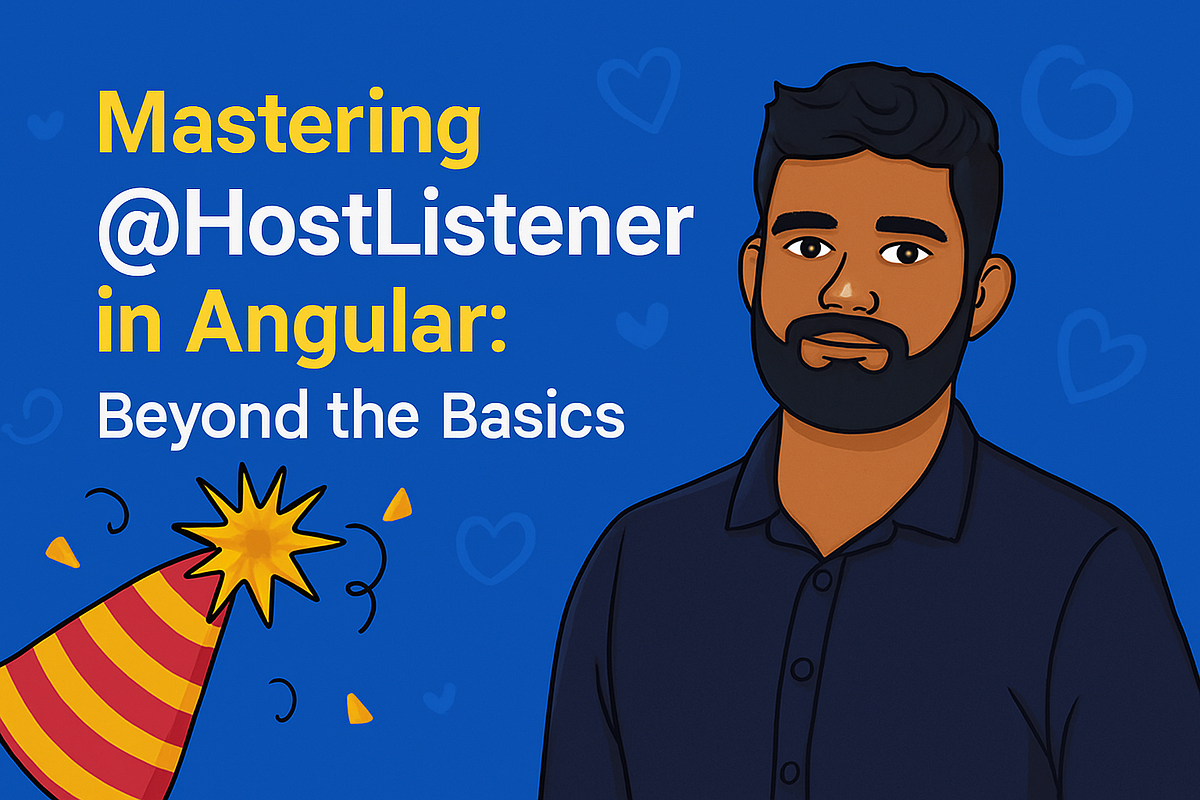 Mastering @HostListener in Angular:
Beyond the Basics